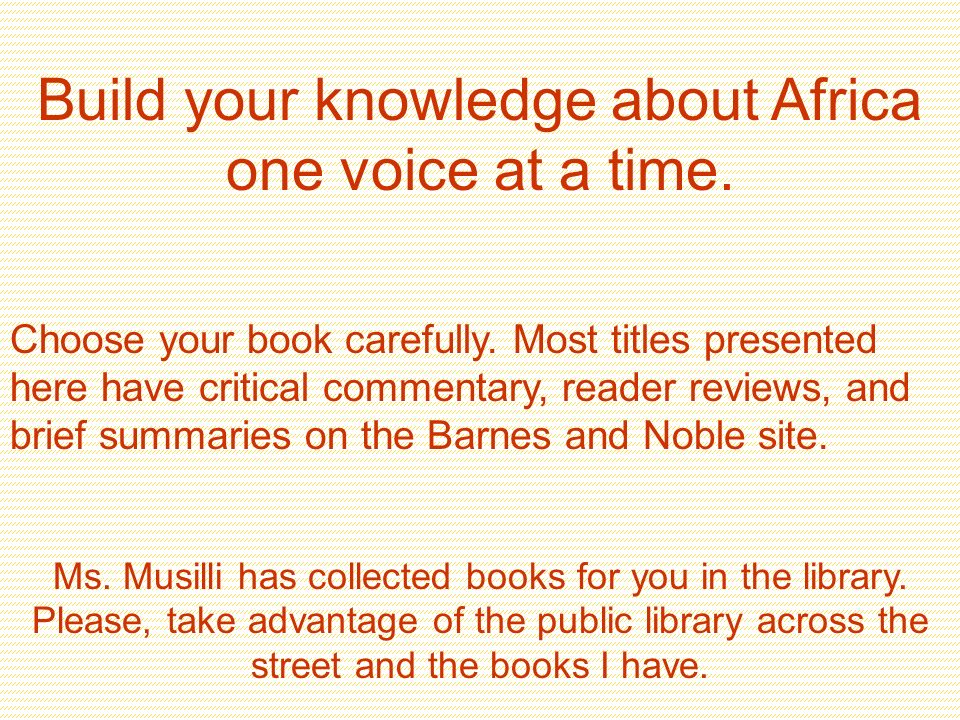 Build your knowledge about Africa one voice at a time.

Choose your book carefully. Most titles presented here have critical commentary, reader reviews, and brief summaries on the Barnes and Noble site.

Ms. Musilli has collected books for you in the library. Please, take advantage of the public library across the street and the books I have.